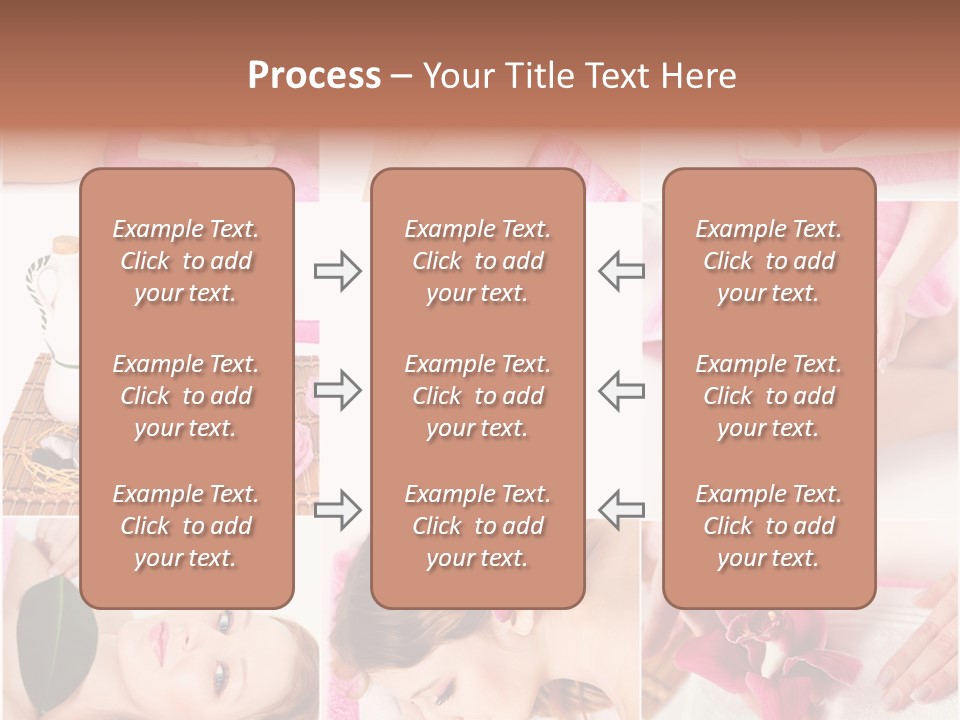 Process – Your Title Text Here

Example Text. Click to add your text.

Example Text. Click to add your text.

Example Text. Click to add your text.

Example Text. Click to add your text.

Example Text. Click to add your text.

Example Text. Click to add your text.

Example Text. Click to add your text.

Example Text. Click to add your text.

Example Text. Click to add your text.